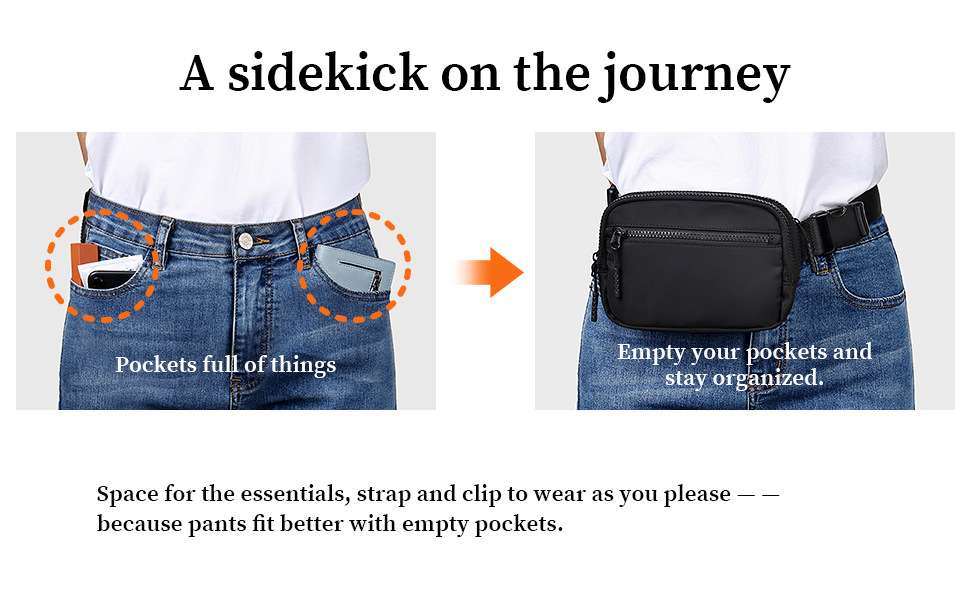 A sidekick on the journey

Pockets full of things

Empty your pockets and stay organized.

Space for the essentials, strap and clip to wear as you please — — because pants fit better with empty pockets.